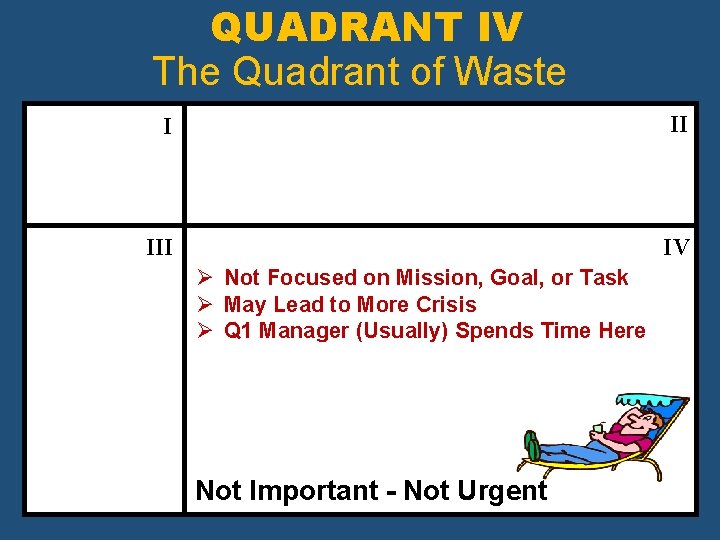 QUADRANT IV
The Quadrant of Waste

I

II

III

IV

➢ Not Focused on Mission, Goal, or Task
➢ May Lead to More Crisis
➢ Q1 Manager (Usually) Spends Time Here

Not Important - Not Urgent